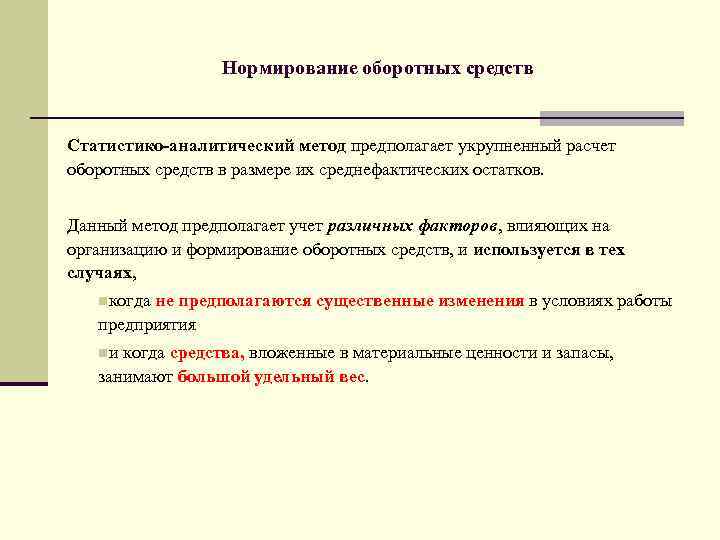 Нормирование оборотных средств

Статистико-аналитический метод предполагает укрупненный расчет оборотных средств в размере их среднефактических остатков.

Данный метод предполагает учет различных факторов, влияющих на организацию и формирование оборотных средств, и используется в тех случаях,

когда не предполагаются существенные изменения в условиях работы предприятия

и когда средства, вложенные в материальные ценности и запасы, занимают большой удельный вес.